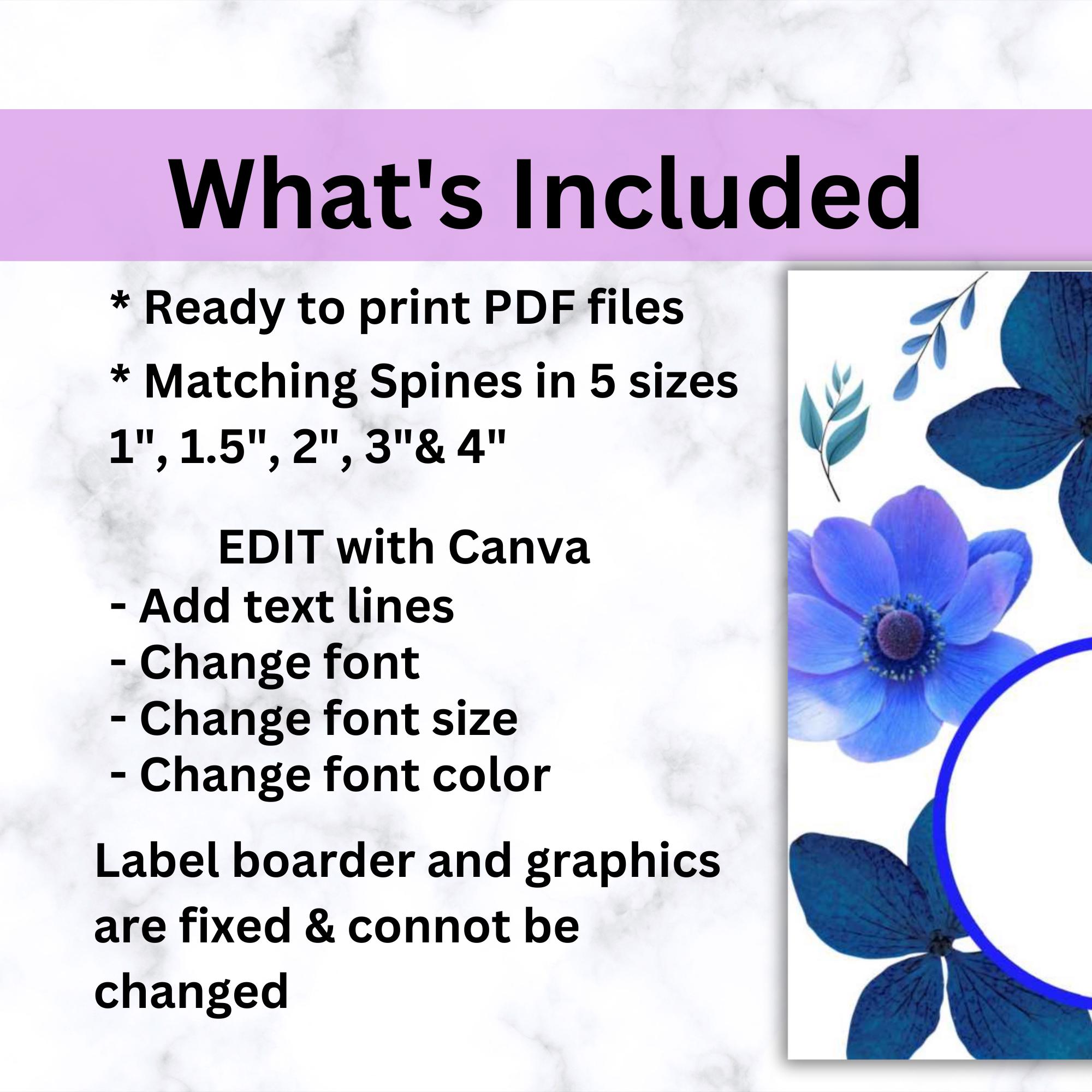 What's Included

* Ready to print PDF files

* Matching Spines in 5 sizes 1", 1.5", 2", 3"& 4"

EDIT with Canva
- Add text lines
- Change font
- Change font size
- Change font color

Label boarder and graphics are fixed & connot be changed